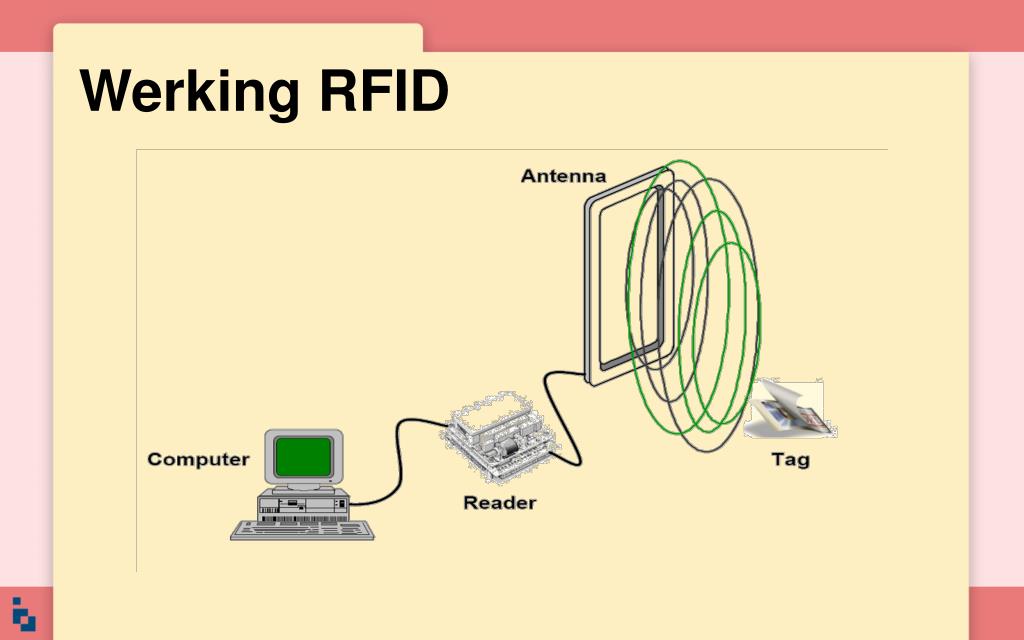 Werking RFID

Antenna

Computer

Reader

Tag